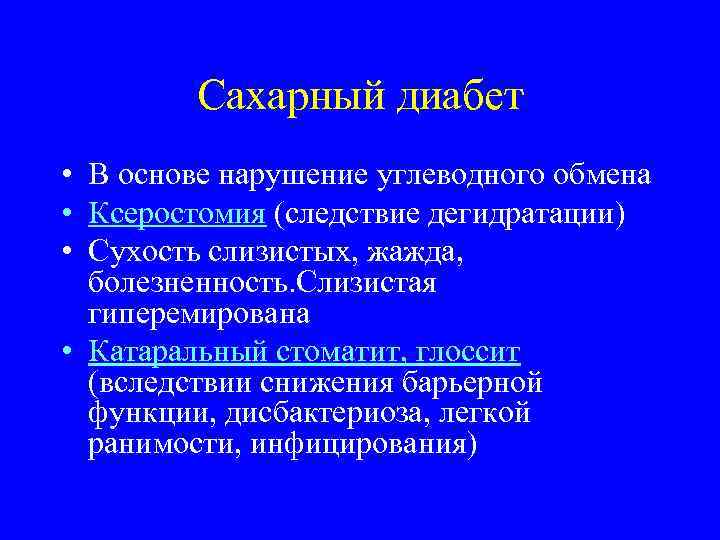 Сахарный диабет

• В основе нарушение углеводного обмена
• Ксеростомия (следствие дегидратации)
• Сухость слизистых, жажда, болезненность.Слизистая гиперемирована
• Катаральный стоматит, глоссит (вследствии снижения барьерной функции, дисбактериоза, легкой ранимости, инфицирования)